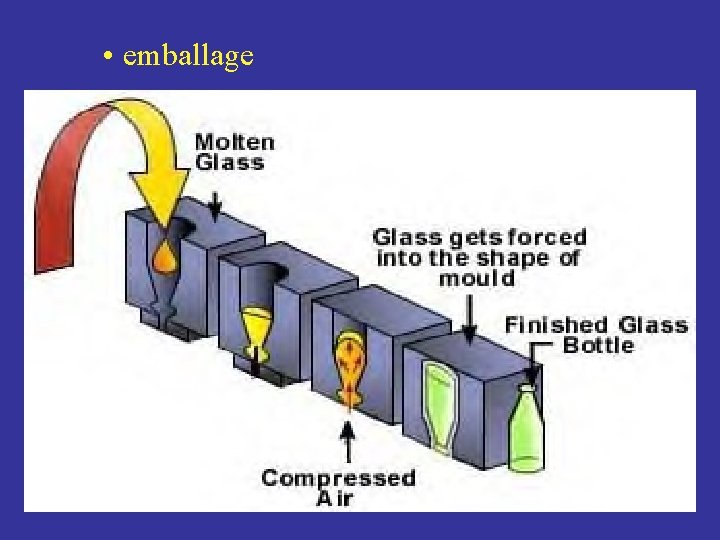 • emballage

Molten Glass

Glass gets forced into the shape of mould

Finished Glass Bottle

Compressed Air